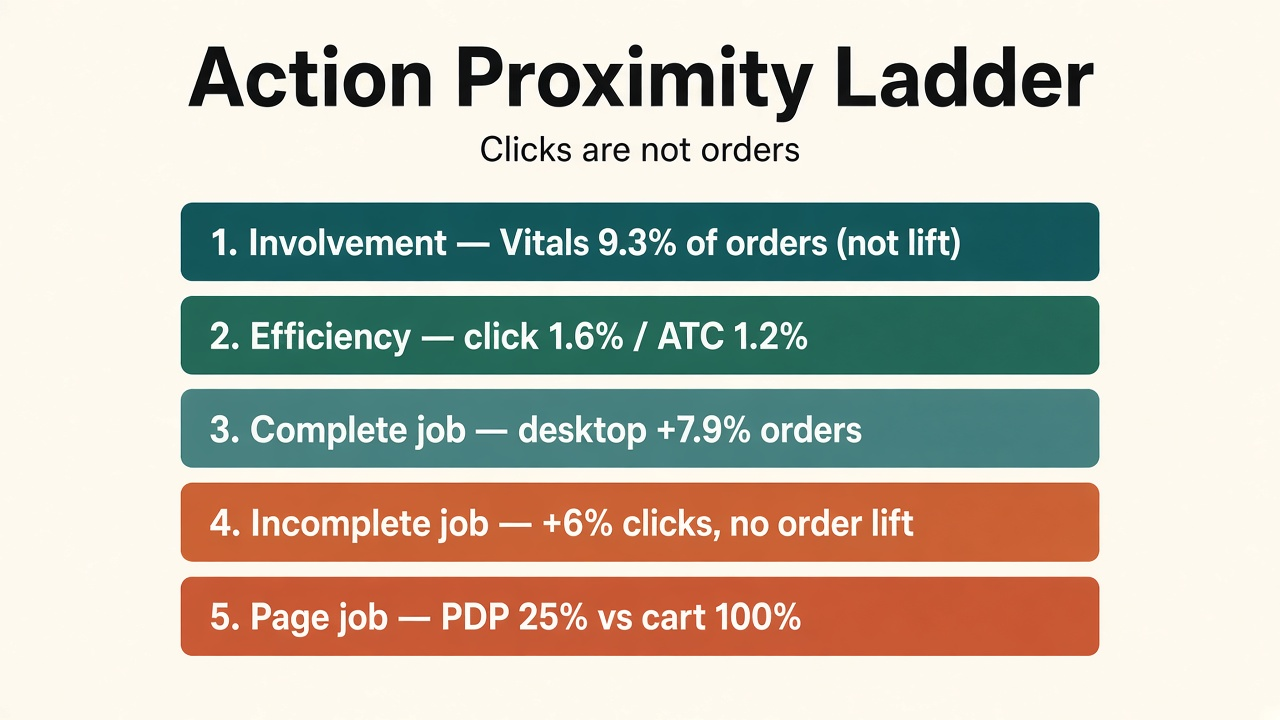 Action Proximity Ladder

Clicks are not orders

1. Involvement — Vitals 9.3% of orders (not lift)

2. Efficiency — click 1.6% / ATC 1.2%

3. Complete job — desktop +7.9% orders

4. Incomplete job — +6% clicks, no order lift

5. Page job — PDP 25% vs cart 100%